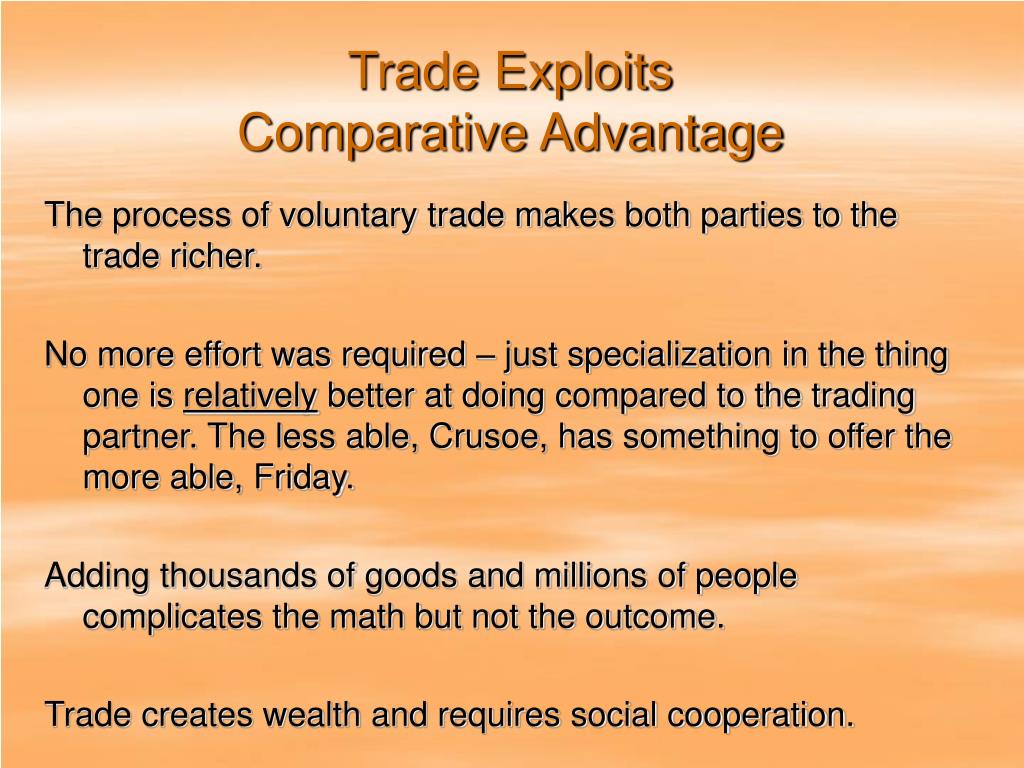 Trade Exploits
Comparative Advantage

The process of voluntary trade makes both parties to the trade richer.

No more effort was required – just specialization in the thing one is relatively better at doing compared to the trading partner. The less able, Crusoe, has something to offer the more able, Friday.

Adding thousands of goods and millions of people complicates the math but not the outcome.

Trade creates wealth and requires social cooperation.